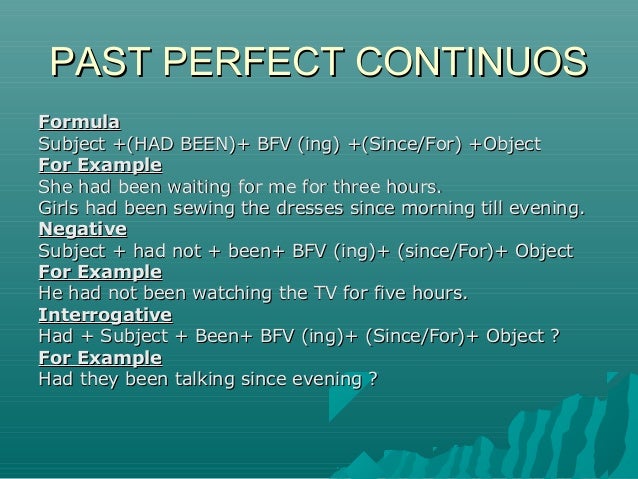 PAST PERFECT CONTINUOS

Formula
Subject +(HAD BEEN)+ BFV (ing) +(Since/For) +Object
For Example
She had been waiting for me for three hours.
Girls had been sewing the dresses since morning till evening.
Negative
Subject + had not + been+ BFV (ing)+ (since/For)+ Object
For Example
He had not been watching the TV for five hours.
Interrogative
Had + Subject + Been+ BFV (ing)+ (Since/For)+ Object ?
For Example
Had they been talking since evening ?